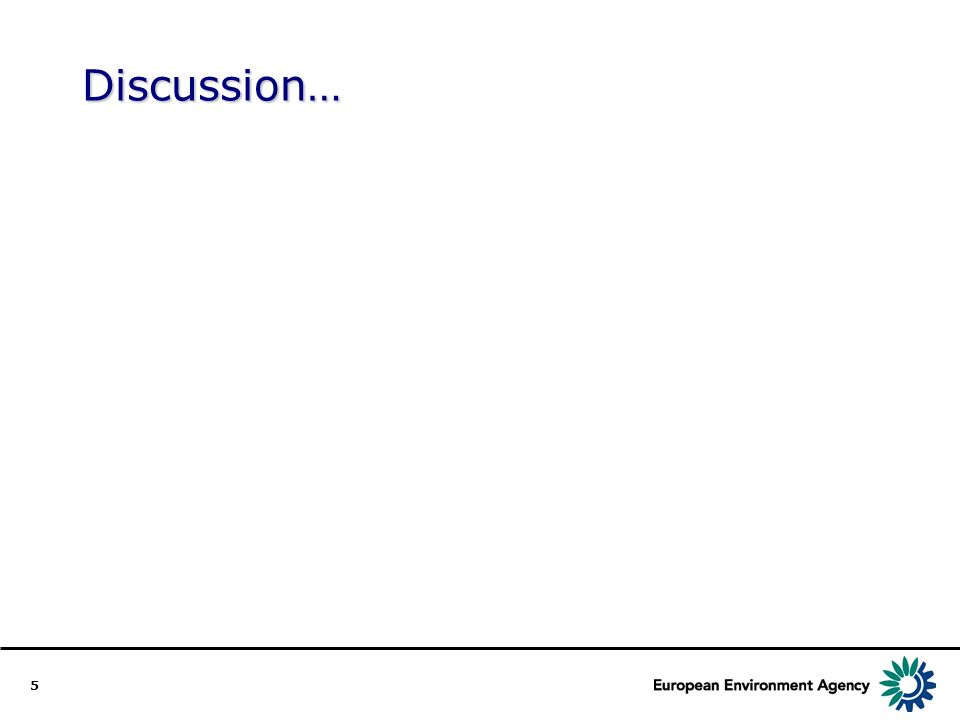 Discussion…

5

European Environment Agency